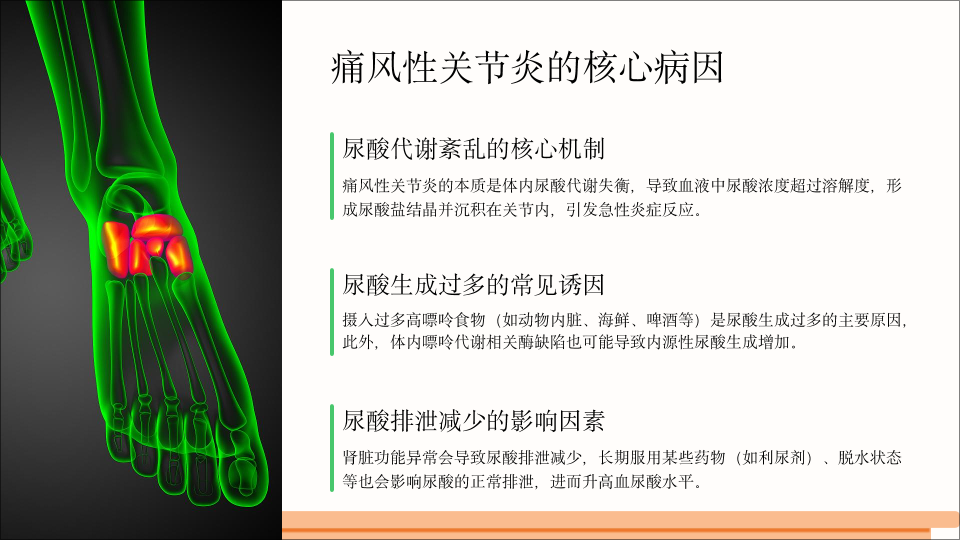 痛风性关节炎的核心病因

尿酸代谢紊乱的核心机制

痛风性关节炎的本质是体内尿酸代谢失衡，导致血液中尿酸浓度超过溶解度，形成尿酸盐结晶并沉积在关节内，引发急性炎症反应。

尿酸生成过多的常见诱因

摄入过多高嘌呤食物（如动物内脏、海鲜、啤酒等）是尿酸生成过多的主要原因，此外，体内嘌呤代谢相关酶缺陷也可能导致内源性尿酸生成增加。

尿酸排泄减少的影响因素

肾脏功能异常会导致尿酸排泄减少，长期服用某些药物（如利尿剂）、脱水状态等也会影响尿酸的正常排泄，进而升高血尿酸水平。